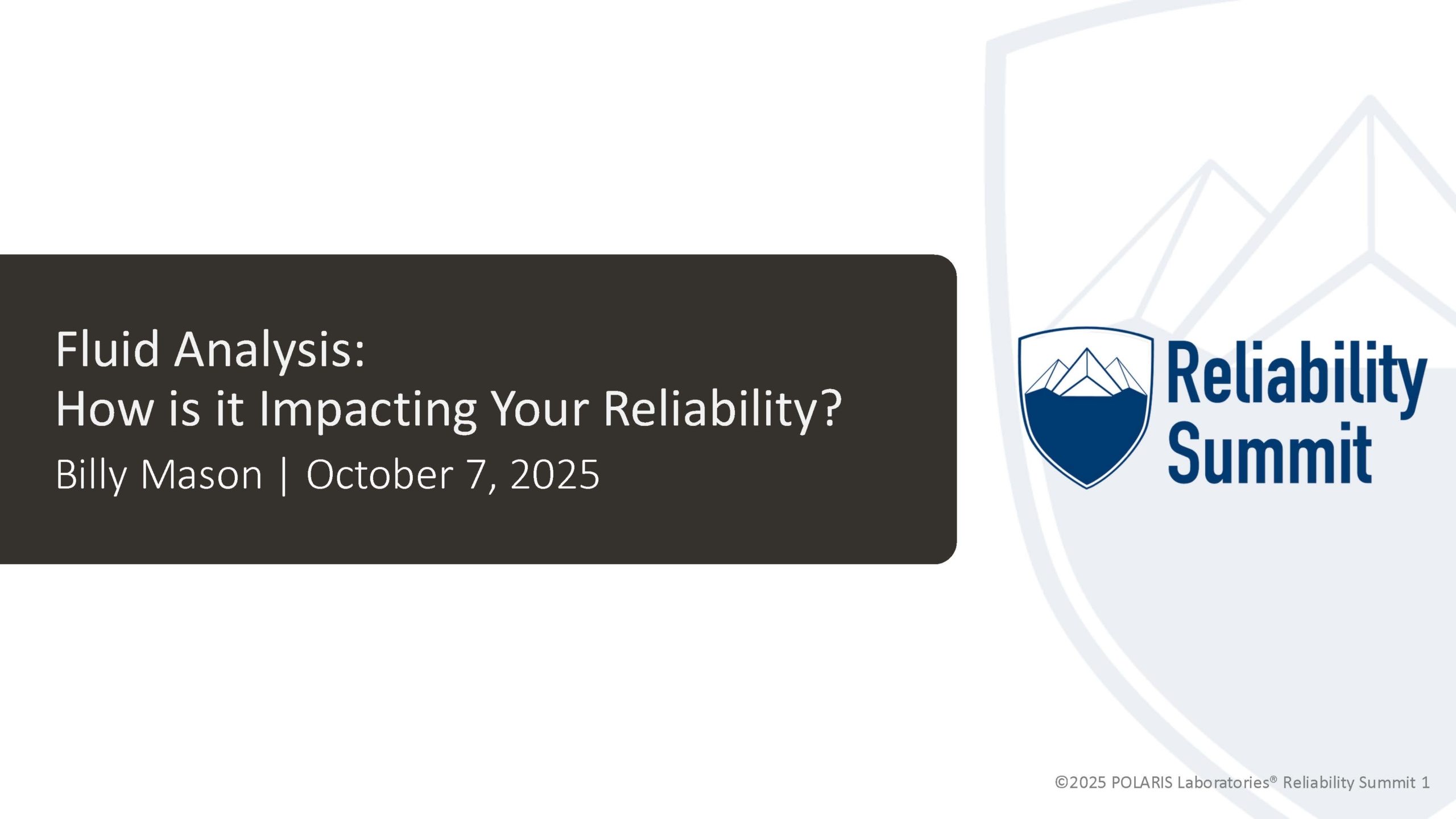 Fluid Analysis:
How is it Impacting Your Reliability?

Billy Mason | October 7, 2025

Reliability Summit

©2025 POLARIS Laboratories® Reliability Summit 1